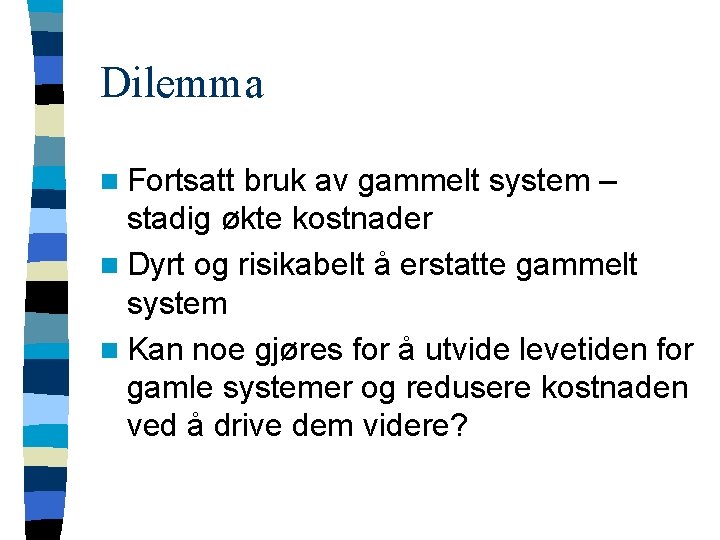 Dilemma

- Fortsatt bruk av gammelt system – stadig økte kostnader
- Dyrt og risikabelt å erstatte gammelt system
- Kan noe gjøres for å utvide levetiden for gamle systemer og redusere kostnaden ved å drive dem videre?